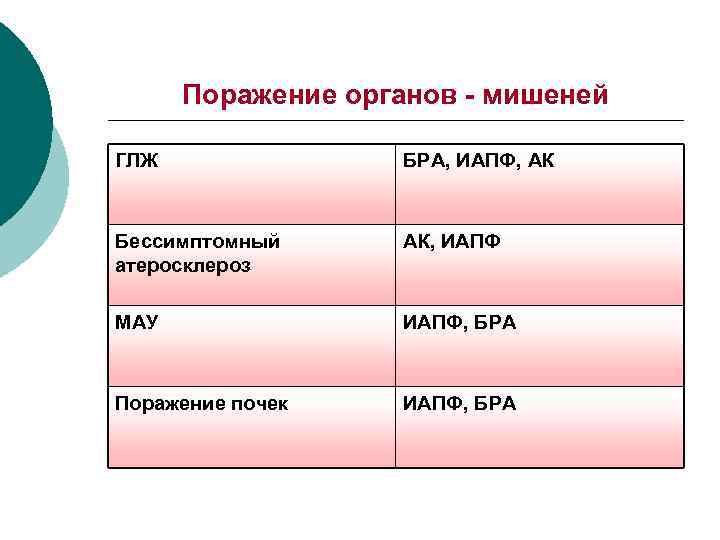 Поражение органов - мишеней

| ГЛЖ | БРА, ИАПФ, АК |
|---|---|
| Бессимптомный атеросклероз | АК, ИАПФ |
| МАУ | ИАПФ, БРА |
| Поражение почек | ИАПФ, БРА |